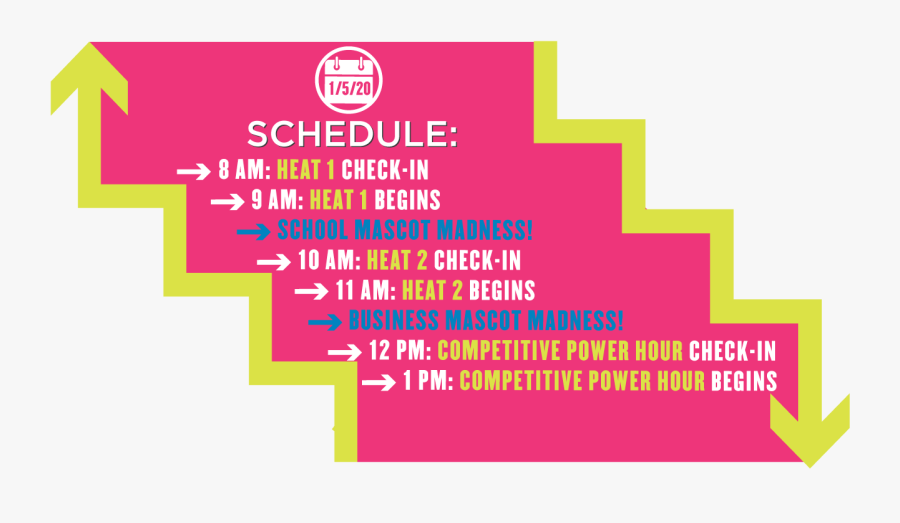 1/5/20

SCHEDULE:

→ 8 AM: HEAT 1 CHECK-IN

→ 9 AM: HEAT 1 BEGINS

→ SCHOOL MASCOT MADNESS!

→ 10 AM: HEAT 2 CHECK-IN

→ 11 AM: HEAT 2 BEGINS

→ BUSINESS MASCOT MADNESS!

→ 12 PM: COMPETITIVE POWER HOUR CHECK-IN

→ 1 PM: COMPETITIVE POWER HOUR BEGINS